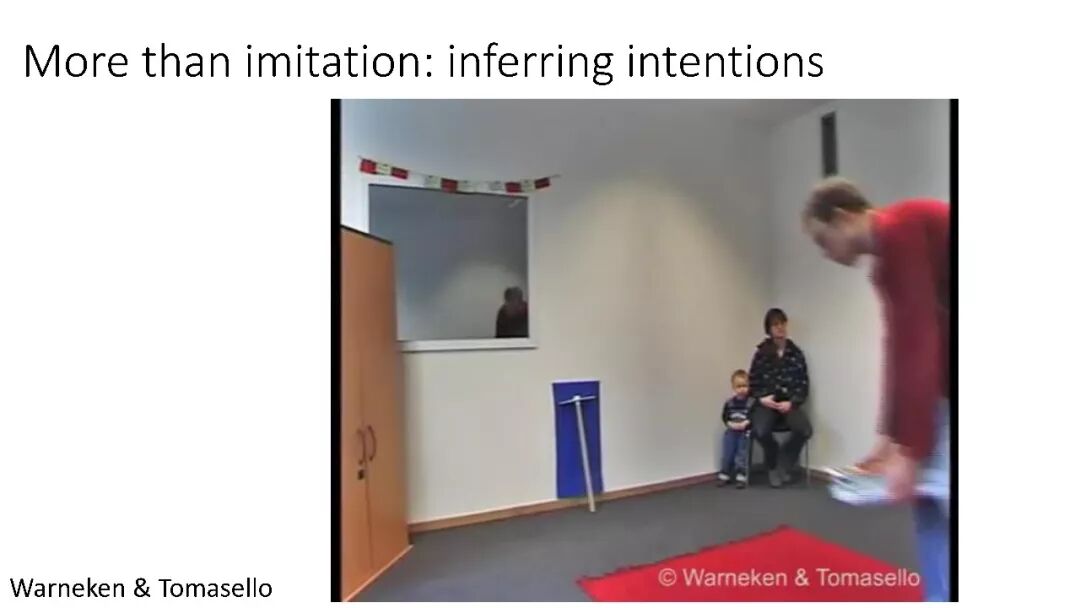 More than imitation: inferring intentions

© Warneken & Tomasello

Warneken & Tomasello